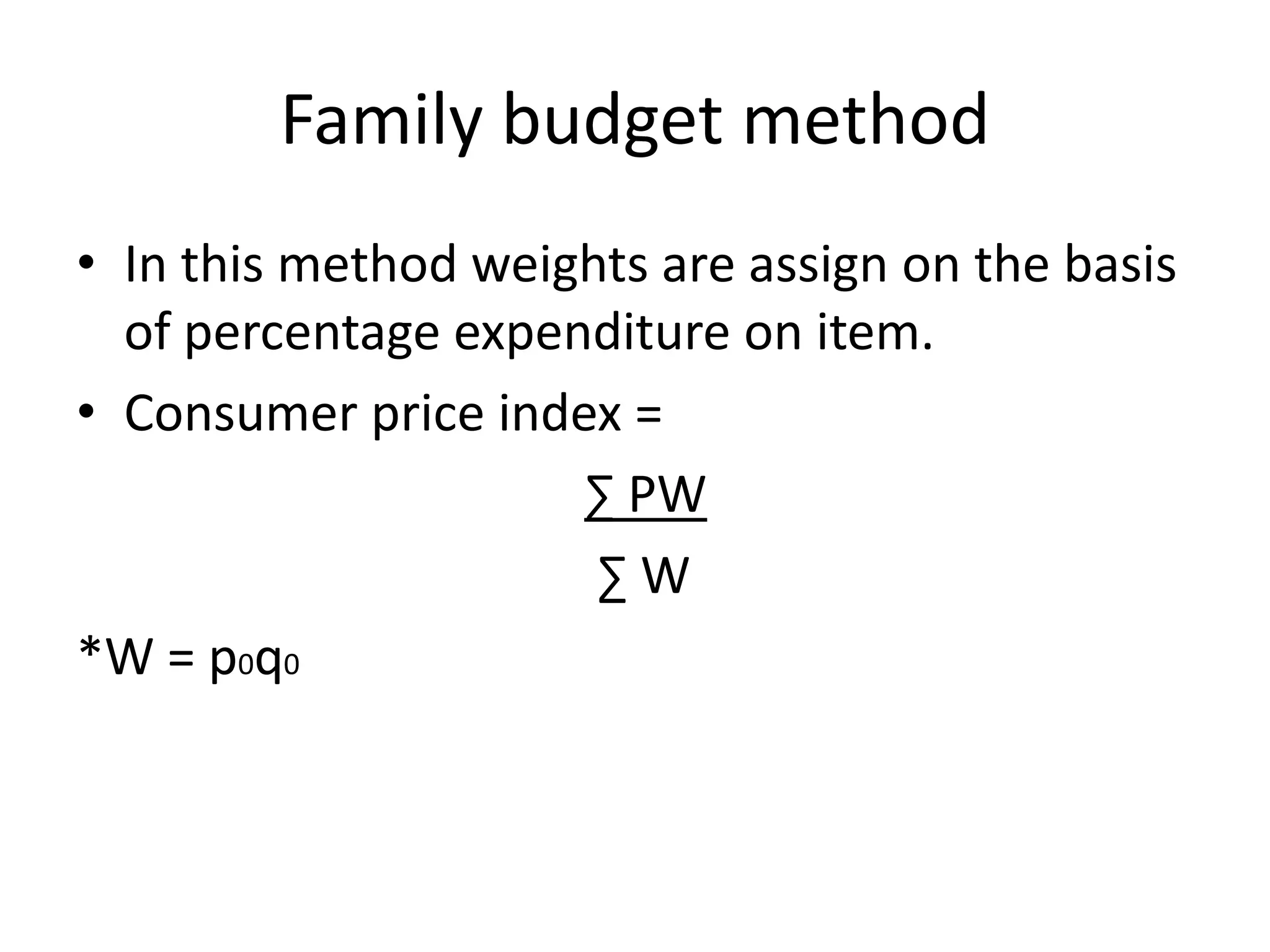 Family budget method

• In this method weights are assign on the basis of percentage expenditure on item.

• Consumer price index =

$\frac{\sum PW}{\sum W}$

*$W = p_0q_0$